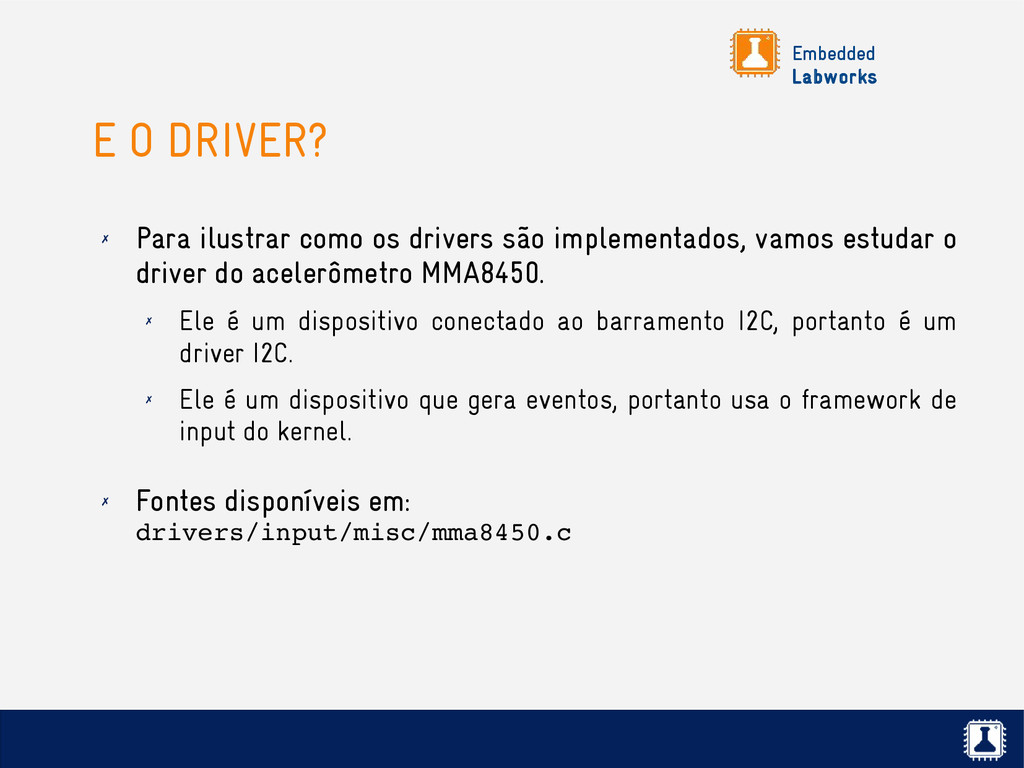 Embedded
Labworks

E O DRIVER?

✗ Para ilustrar como os drivers são implementados, vamos estudar o driver do acelerômetro MMA8450.

✗ Ele é um dispositivo conectado ao barramento I2C, portanto é um driver I2C.

✗ Ele é um dispositivo que gera eventos, portanto usa o framework de input do kernel.

✗ Fontes disponíveis em:
drivers/input/misc/mma8450.c